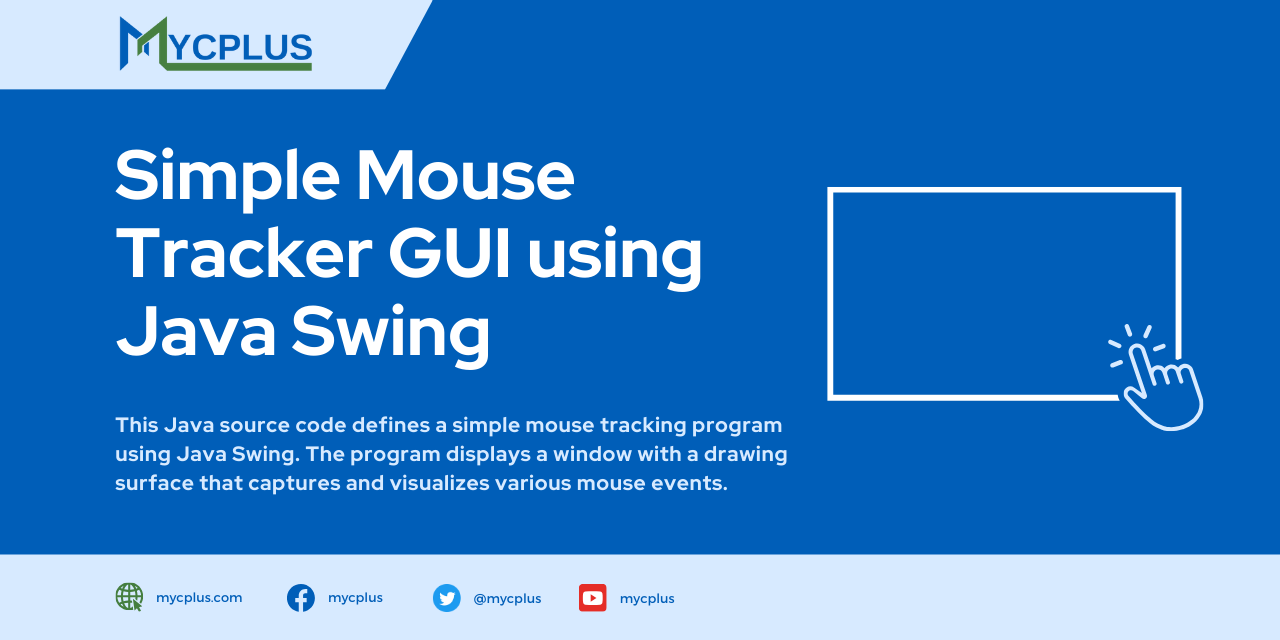 MYCPLUS

Simple Mouse Tracker GUI using Java Swing

This Java source code defines a simple mouse tracking program using Java Swing. The program displays a window with a drawing surface that captures and visualizes various mouse events.

mycplus.com mycplus @mycplus mycplus